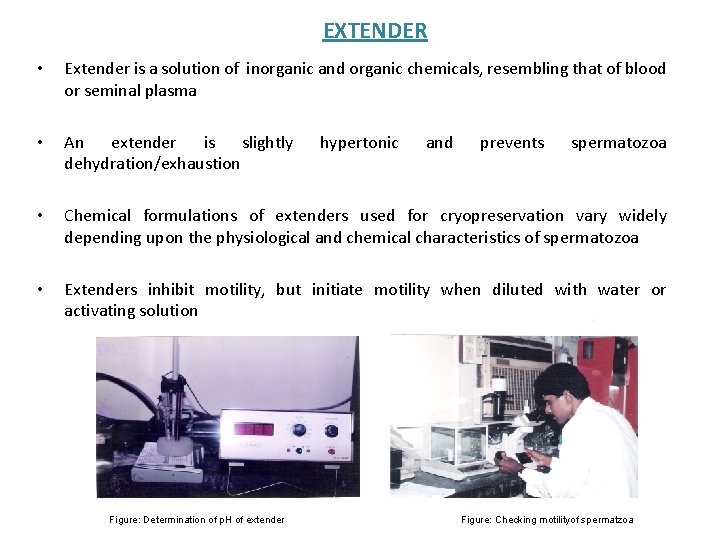 EXTENDER

• Extender is a solution of inorganic and organic chemicals, resembling that of blood or seminal plasma

• An extender is slightly hypertonic and prevents spermatozoa dehydration/exhaustion

• Chemical formulations of extenders used for cryopreservation vary widely depending upon the physiological and chemical characteristics of spermatozoa

• Extenders inhibit motility, but initiate motility when diluted with water or activating solution

Figure: Determination of pH of extender

Figure: Checking motilityof spermatzoa